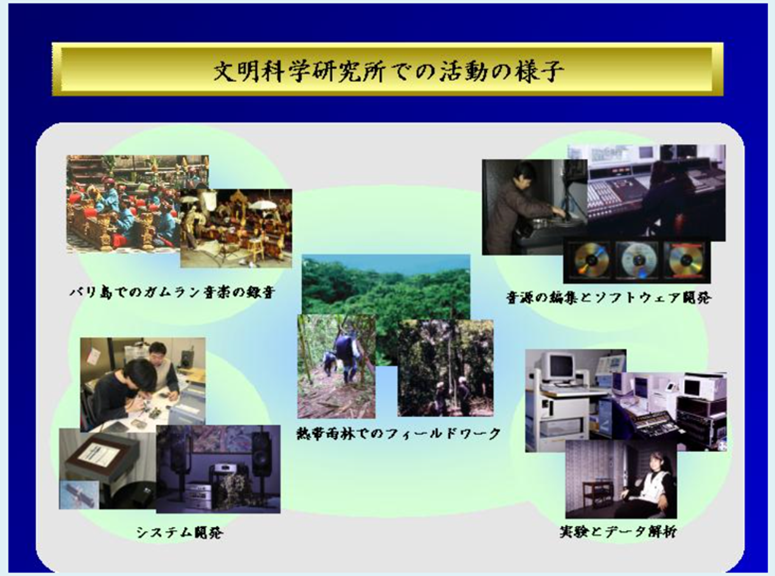 文明科学研究所での活動の様子

バリ島でのガムラン音楽の録音

音源の編集とソフトウェア開発

熱帯雨林でのフィールドワーク

システム開発

実験とデータ解析